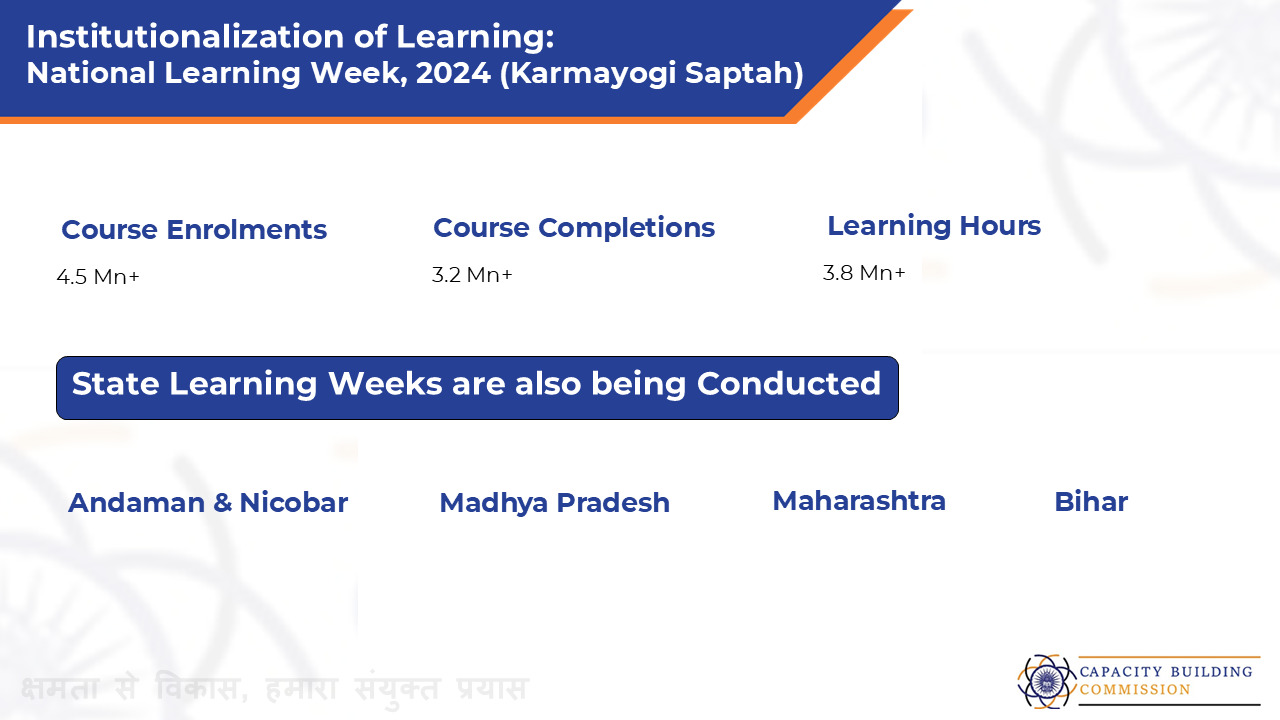 Institutionalization of Learning:
National Learning Week, 2024 (Karmayogi Saptah)

Course Enrolments
4.5 Mn+

Course Completions
3.2 Mn+

Learning Hours
3.8 Mn+

State Learning Weeks are also being Conducted

Andaman & Nicobar

Madhya Pradesh

Maharashtra

Bihar

क्षमता से विकास, हमारा संयुक्त प्रयास

CAPACITY BUILDING
COMMISSION